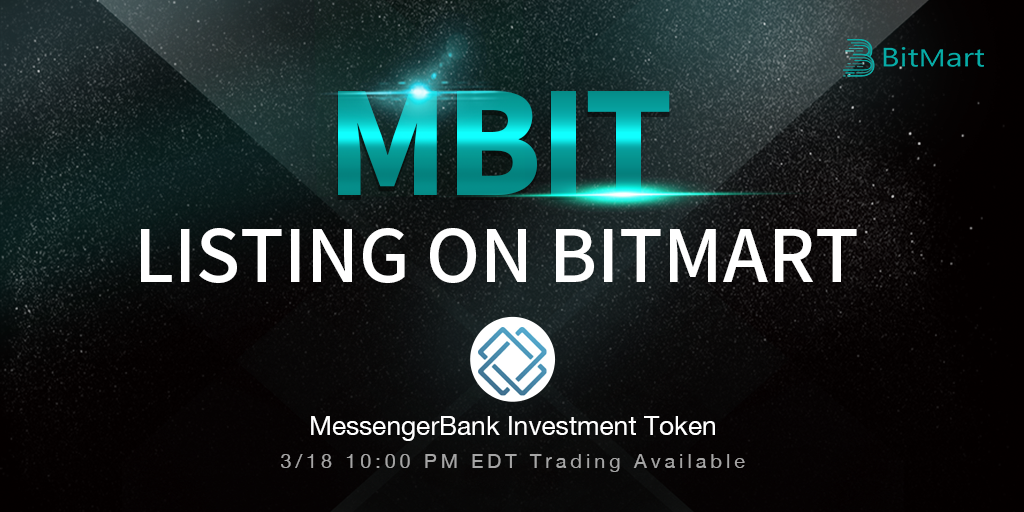 BitMart

MBIT

LISTING ON BITMART

MessengerBank Investment Token

3/18 10:00 PM EDT Trading Available